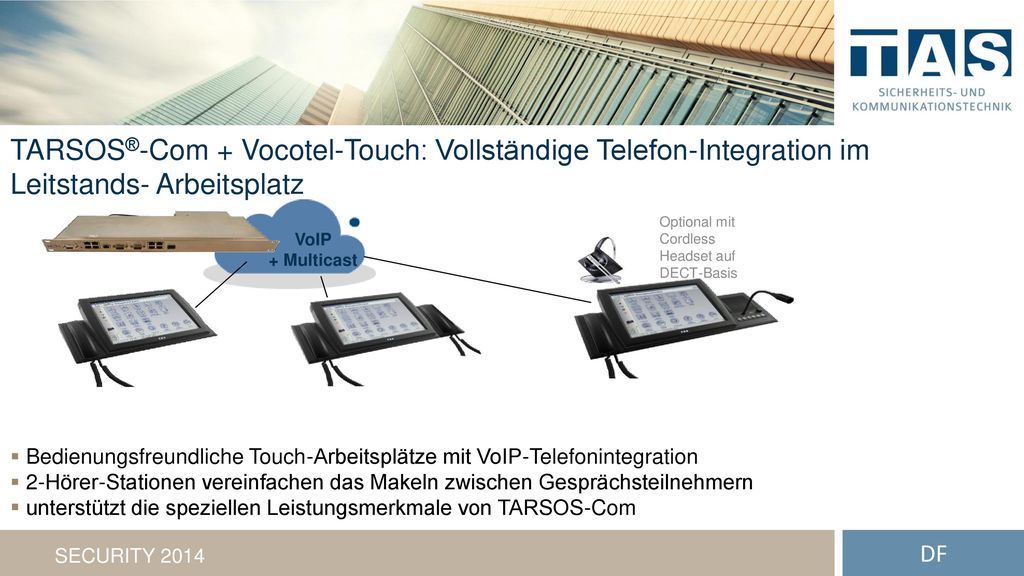 TAS
SICHERHEITS- UND KOMMUNIKATIONSTECHNIK

TARSOS®-Com + Vocotel-Touch: Vollständige Telefon-Integration im Leitstands- Arbeitsplatz

VoIP
+ Multicast

Optional mit Cordless Headset auf DECT-Basis

▪ Bedienungsfreundliche Touch-Arbeitsplätze mit VoIP-Telefonintegration
▪ 2-Hörer-Stationen vereinfachen das Makeln zwischen Gesprächsteilnehmern
▪ unterstützt die speziellen Leistungsmerkmale von TARSOS-Com

SECURITY 2014

DF